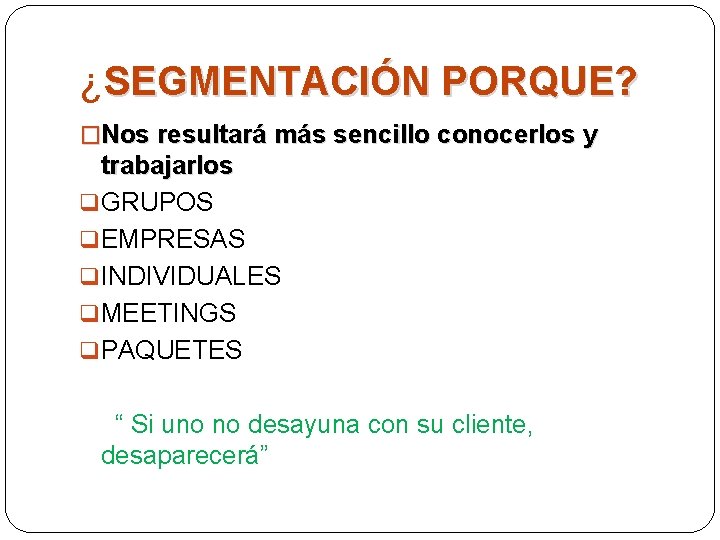 ¿SEGMENTACIÓN PORQUE?

Nos resultará más sencillo conocerlos y trabajarlos

GRUPOS

EMPRESAS

INDIVIDUALES

MEETINGS

PAQUETES

“ Si uno no desayuna con su cliente, desaparecerá”